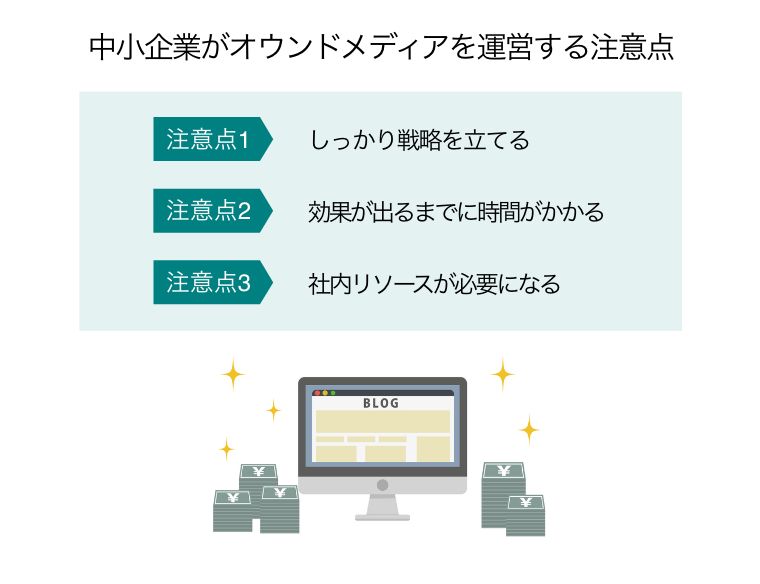 中小企業がオウンドメディアを運営する注意点

注意点1 しっかり戦略を立てる

注意点2 効果が出るまでに時間がかかる

注意点3 社内リソースが必要になる

BLOG

¥ ¥ ¥ ¥ ¥